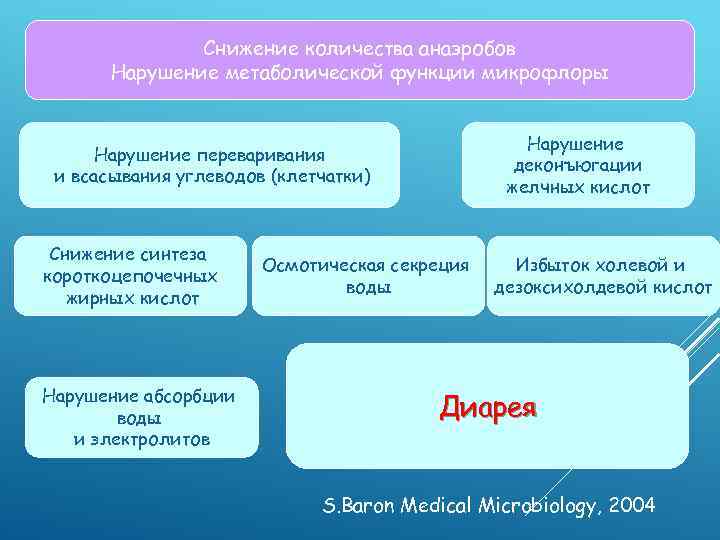 Снижение количества анаэробов
Нарушение метаболической функции микрофлоры

Нарушение переваривания и всасывания углеводов (клетчатки)

Нарушение деконъюгации желчных кислот

Снижение синтеза короткоцепочечных жирных кислот

Осмотическая секреция воды

Избыток холевой и дезоксихолдевой кислот

Нарушение абсорбции воды и электролитов

Диарея

S.Baron Medical Microbiology, 2004